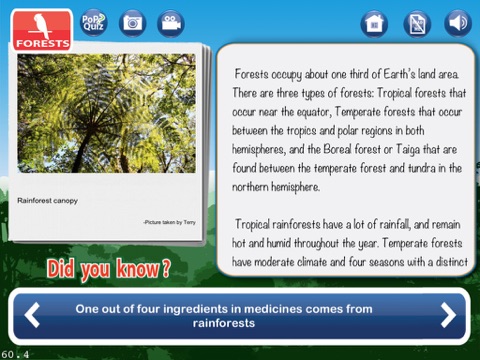 FORESTS

PoP Quiz

Rainforest canopy

-Picture taken by Terry

Forests occupy about one third of Earth's land area. There are three types of forests: Tropical forests that occur near the equator, Temperate forests that occur between the tropics and polar regions in both hemispheres, and the Boreal forest or Taiga that are found between the temperate forest and tundra in the northern hemisphere.

Tropical rainforests have a lot of rainfall, and remain hot and humid throughout the year. Temperate forests have moderate climate and four seasons with a distinct

Did you know?

One out of four ingredients in medicines comes from rainforests

60.4